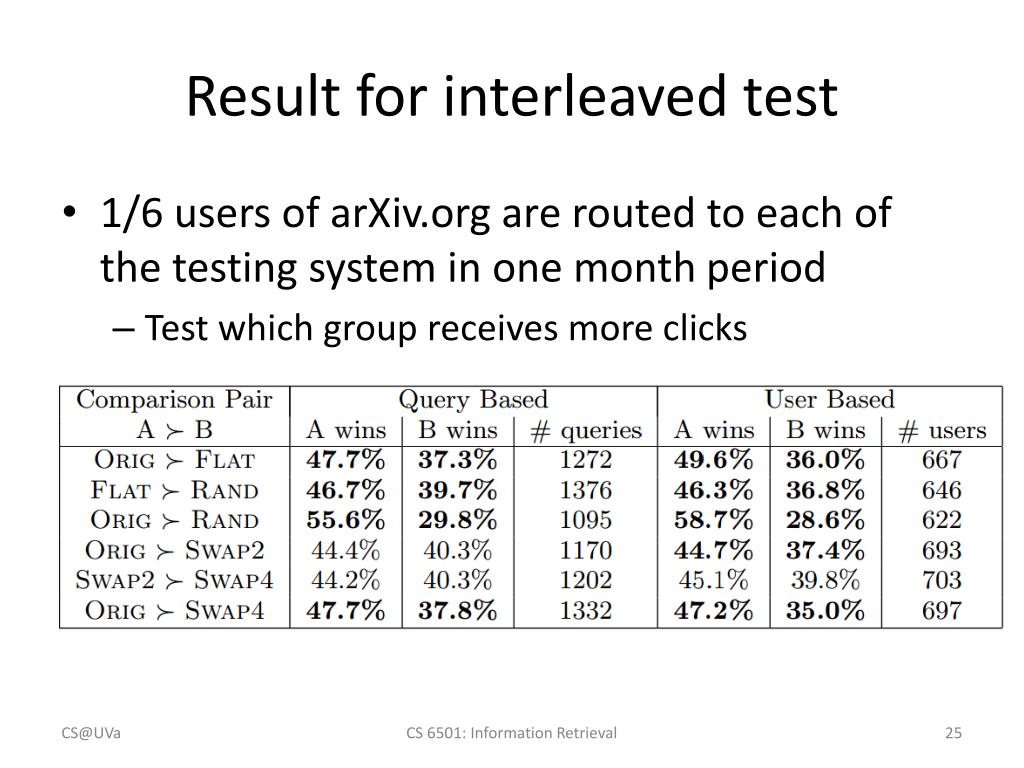 Result for interleaved test

• 1/6 users of arXiv.org are routed to each of the testing system in one month period
 – Test which group receives more clicks

| Comparison Pair | Query Based | | | User Based | | |
|---|---|---|---|---|---|---|
| A $\succ$ B | A wins | B wins | # queries | A wins | B wins | # users |
| ORIG $\succ$ FLAT | **47.7%** | **37.3%** | 1272 | **49.6%** | **36.0%** | 667 |
| FLAT $\succ$ RAND | **46.7%** | **39.7%** | 1376 | **46.3%** | **36.8%** | 646 |
| ORIG $\succ$ RAND | **55.6%** | **29.8%** | 1095 | **58.7%** | **28.6%** | 622 |
| ORIG $\succ$ SWAP2 | 44.4% | 40.3% | 1170 | **44.7%** | **37.4%** | 693 |
| SWAP2 $\succ$ SWAP4 | 44.2% | 40.3% | 1202 | 45.1% | 39.8% | 703 |
| ORIG $\succ$ SWAP4 | **47.7%** | **37.8%** | 1332 | **47.2%** | **35.0%** | 697 |

CS@UVa CS 6501: Information Retrieval 25